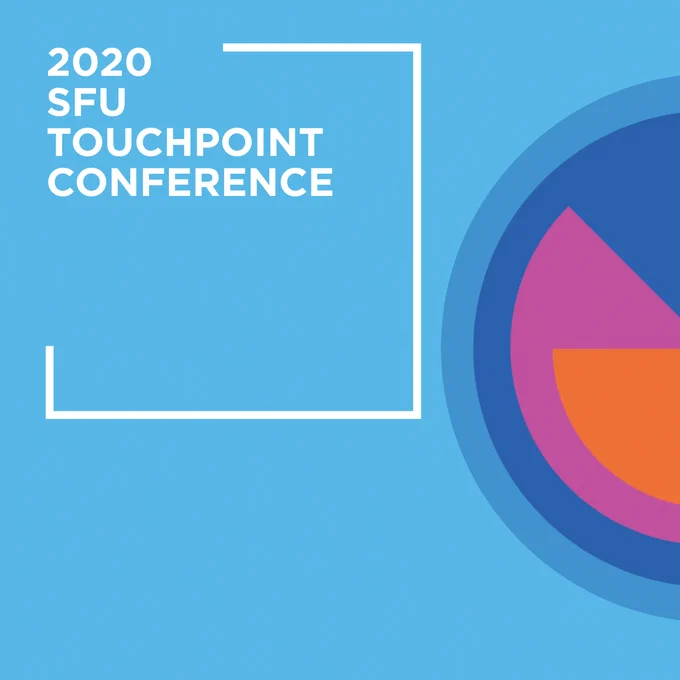 2020
SFU
TOUCHPOINT
CONFERENCE